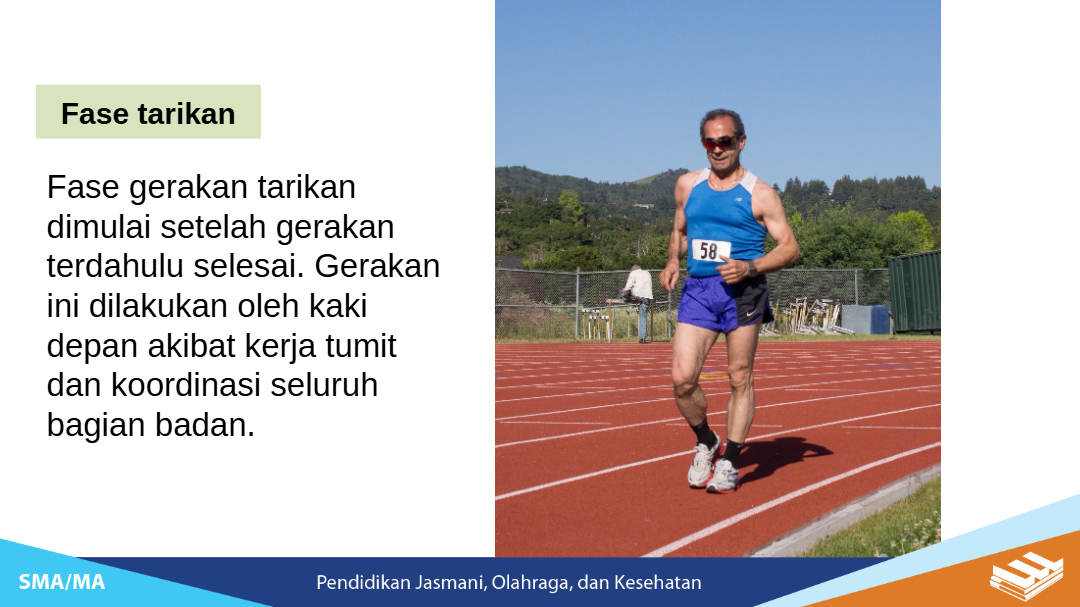 Fase tarikan

Fase gerakan tarikan dimulai setelah gerakan terdahulu selesai. Gerakan ini dilakukan oleh kaki depan akibat kerja tumit dan koordinasi seluruh bagian badan.

58

SMA/MA

Pendidikan Jasmani, Olahraga, dan Kesehatan